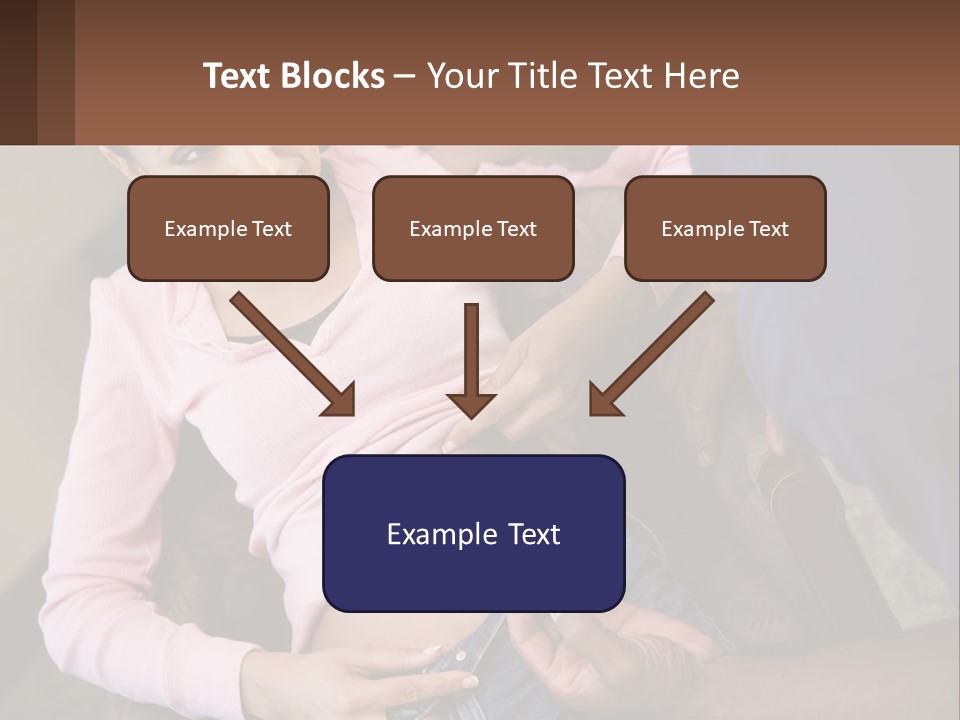 Text Blocks – Your Title Text Here

Example Text

Example Text

Example Text

Example Text